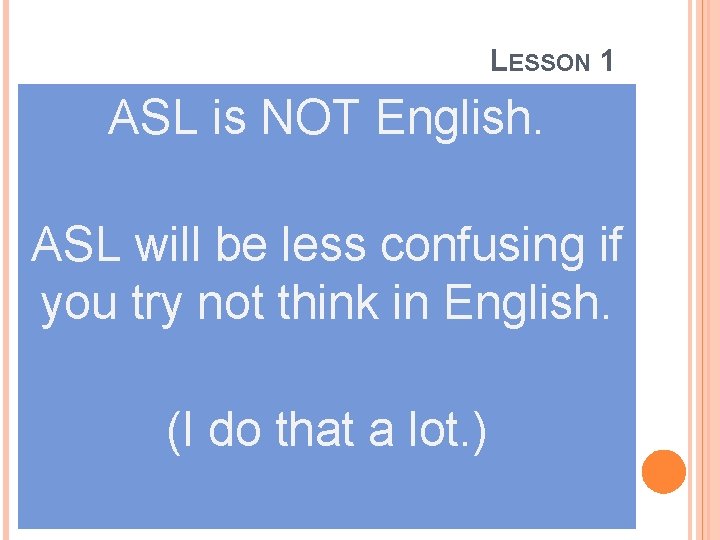 LESSON 1

ASL is NOT English.

ASL will be less confusing if you try not think in English.

(I do that a lot.)